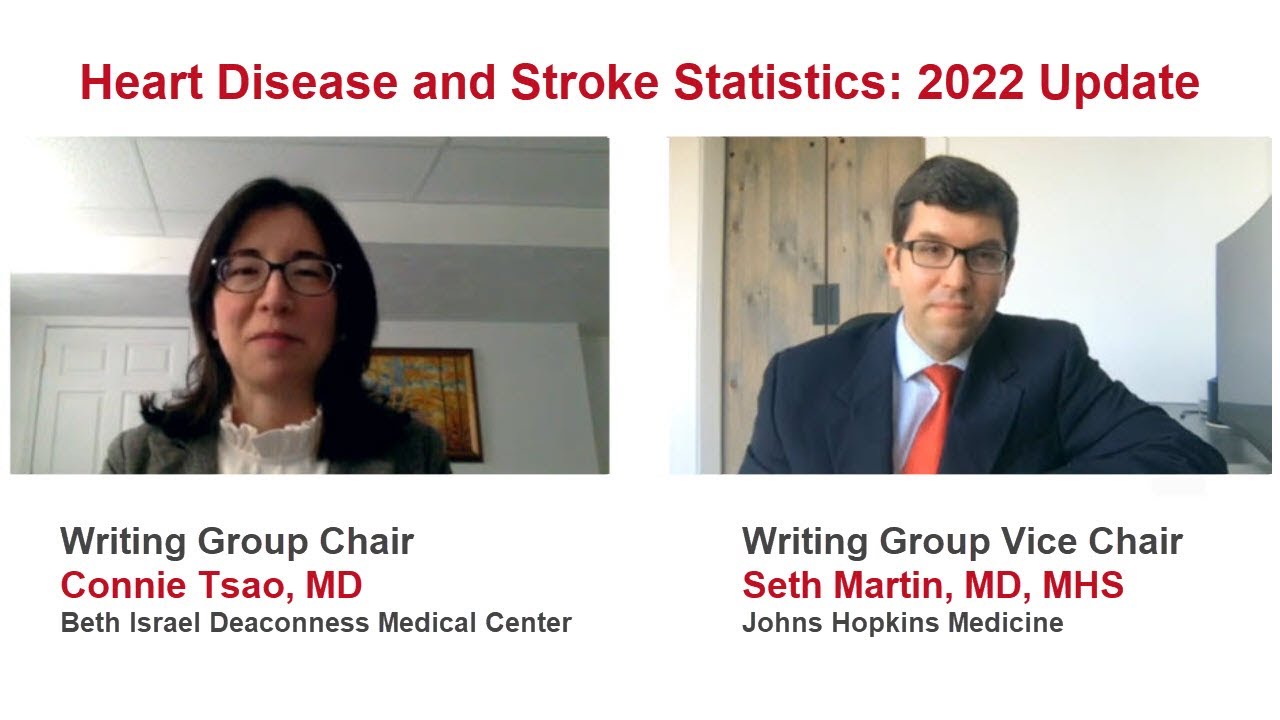 Heart Disease and Stroke Statistics: 2022 Update

Writing Group Chair
Connie Tsao, MD
Beth Israel Deaconness Medical Center

Writing Group Vice Chair
Seth Martin, MD, MHS
Johns Hopkins Medicine